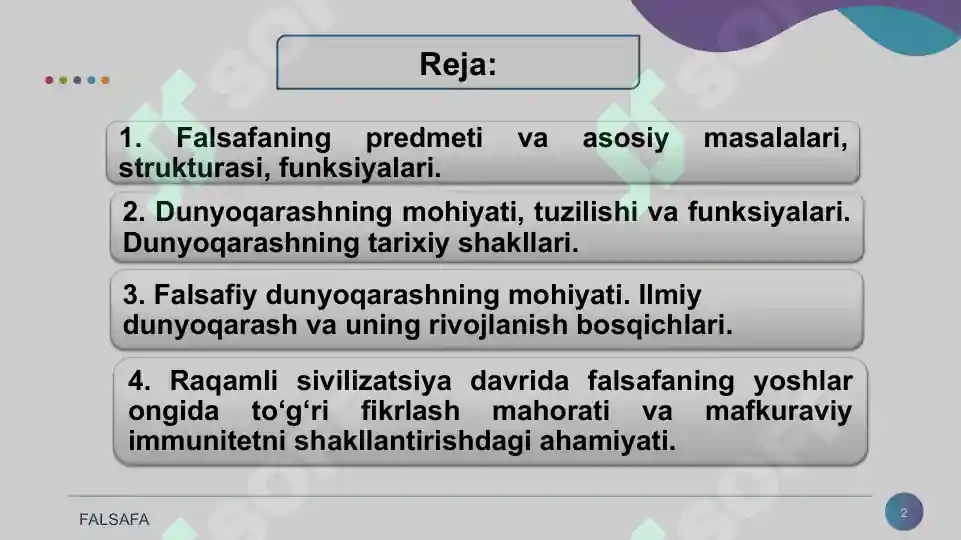 Reja:

1. Falsafaning predmeti va asosiy masalalari, strukturasi, funksiyalari.

2. Dunyoqarashning mohiyati, tuzilishi va funksiyalari. Dunyoqarashning tarixiy shakllari.

3. Falsafiy dunyoqarashning mohiyati. Ilmiy dunyoqarash va uning rivojlanish bosqichlari.

4. Raqamli sivilizatsiya davrida falsafaning yoshlar ongida to‘g‘ri fikrlash mahorati va mafkuraviy immunitetni shakllantirishdagi ahamiyati.

FALSAFA

2